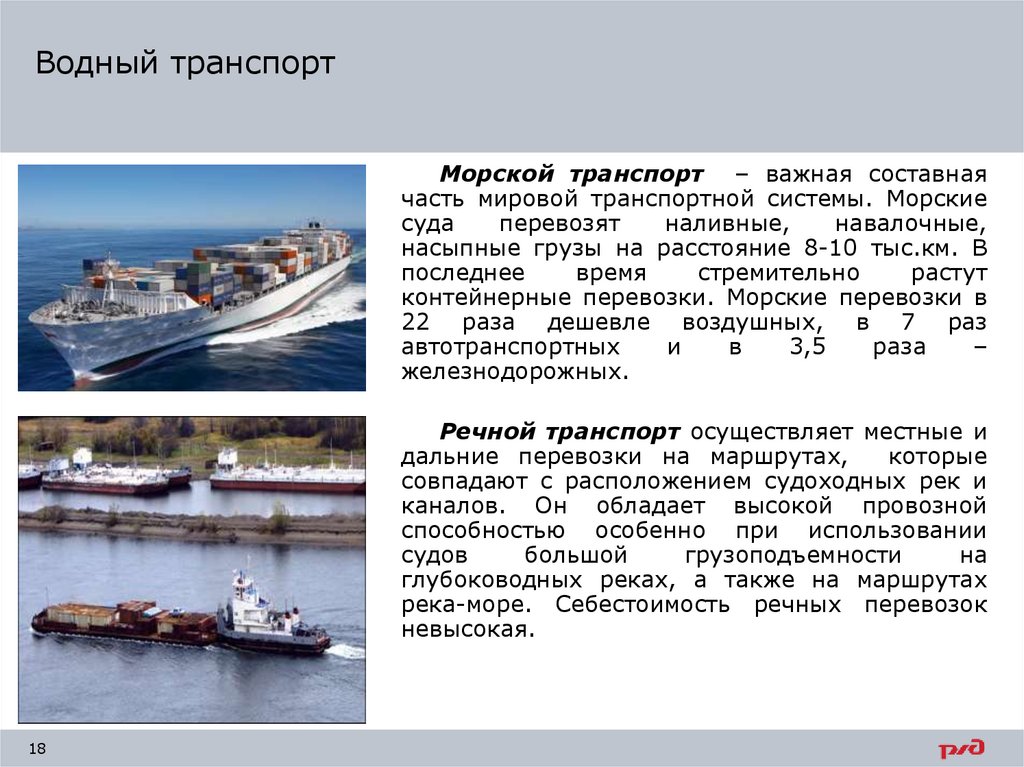 Водный транспорт

Морской транспорт – важная составная часть мировой транспортной системы. Морские суда перевозят наливные, навалочные, насыпные грузы на расстояние 8-10 тыс.км. В последнее время стремительно растут контейнерные перевозки. Морские перевозки в 22 раза дешевле воздушных, в 7 раз автотранспортных и в 3,5 раза – железнодорожных.

Речной транспорт осуществляет местные и дальние перевозки на маршрутах, которые совпадают с расположением судоходных рек и каналов. Он обладает высокой провозной способностью особенно при использовании судов большой грузоподъемности на глубоководных реках, а также на маршрутах река-море. Себестоимость речных перевозок невысокая.

18

РЖД